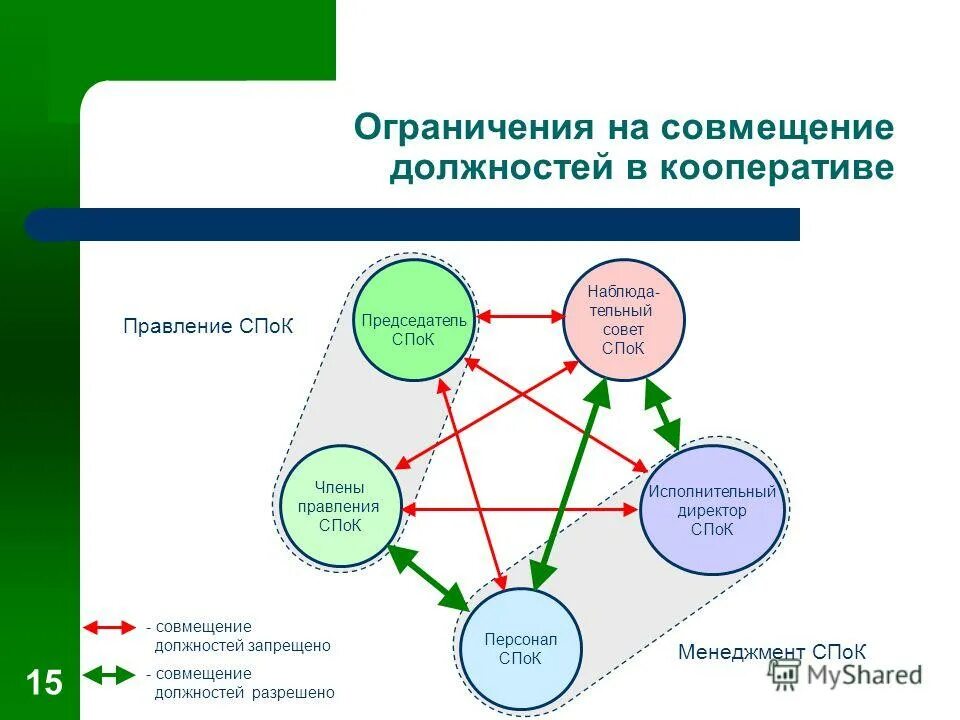 Ограничения на совмещение должностей в кооперативе

Правление СПоК

Председатель СПоК

Наблюдательный совет СПоК

Члены правления СПоК

Исполнительный директор СПоК

Персонал СПоК

Менеджмент СПоК

- совмещение должностей запрещено

- совмещение должностей разрешено

15

MyShared